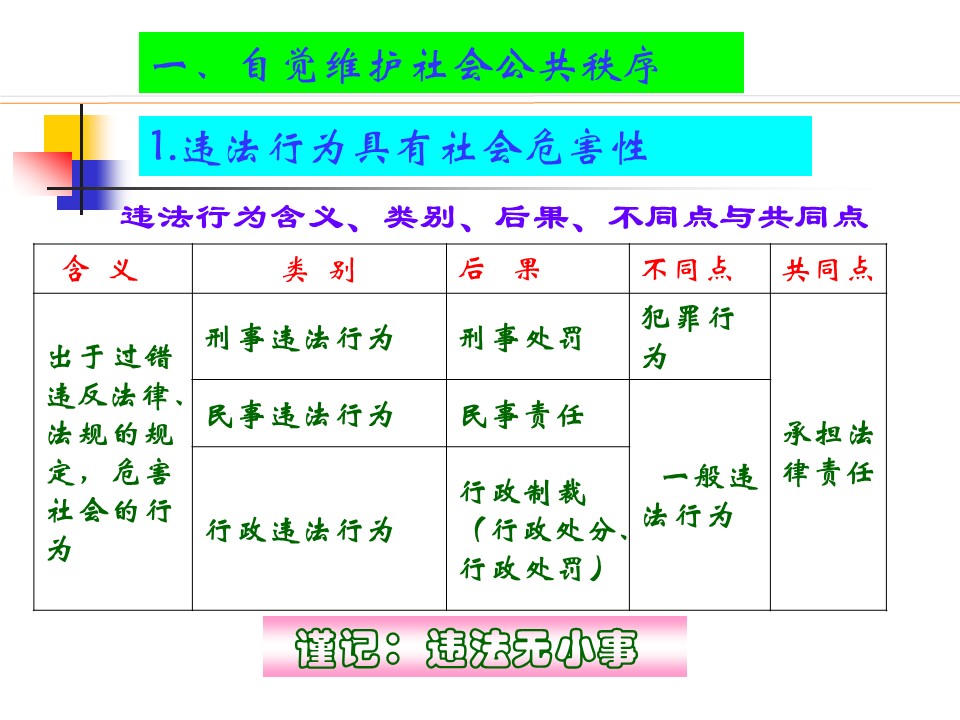 一、自觉维护社会公共秩序

1.违法行为具有社会危害性

违法行为含义、类别、后果、不同点与共同点

| 含 义 | 类 别 | 后 果 | 不同点 | 共同点 |
|---|---|---|---|---|
| 出于过错违反法律、法规的规定，危害社会的行为 | 刑事违法行为 | 刑事处罚 | 犯罪行为 | 承担法律责任 |
| | 民事违法行为 | 民事责任 | 一般违法行为 | |
| | 行政违法行为 | 行政制裁（行政处分、行政处罚） | | |

谨记：违法无小事